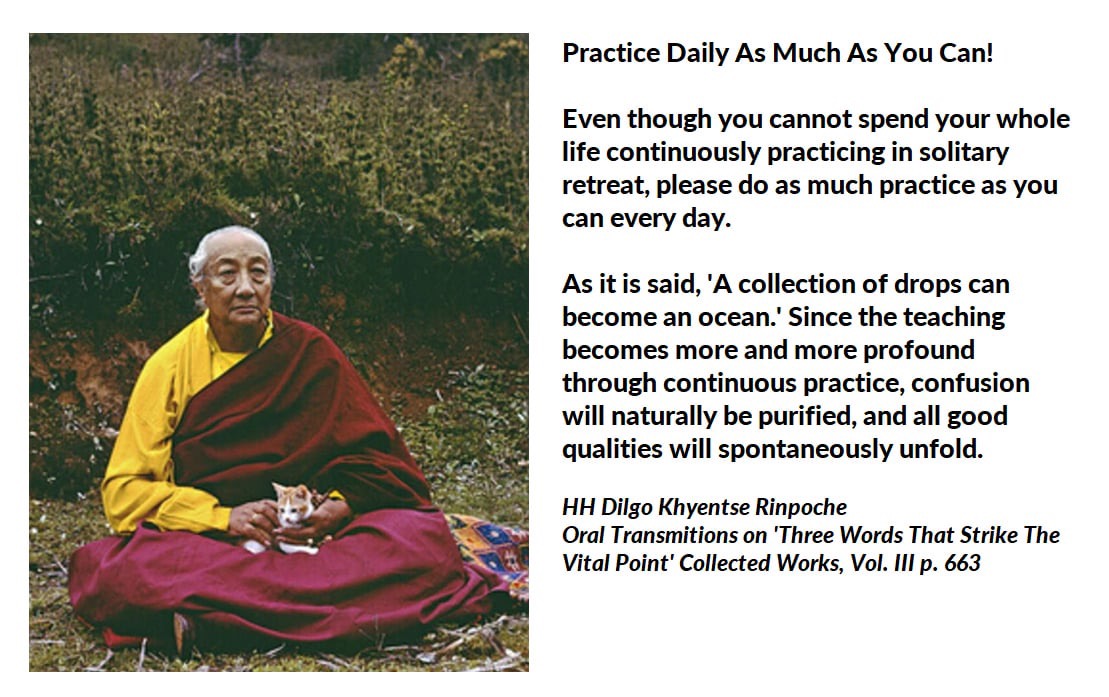 Practice Daily As Much As You Can!

Even though you cannot spend your whole life continuously practicing in solitary retreat, please do as much practice as you can every day.

As it is said, 'A collection of drops can become an ocean.' Since the teaching becomes more and more profound through continuous practice, confusion will naturally be purified, and all good qualities will spontaneously unfold.

HH Dilgo Khyentse Rinpoche
Oral Transmitions on 'Three Words That Strike The Vital Point' Collected Works, Vol. III p. 663